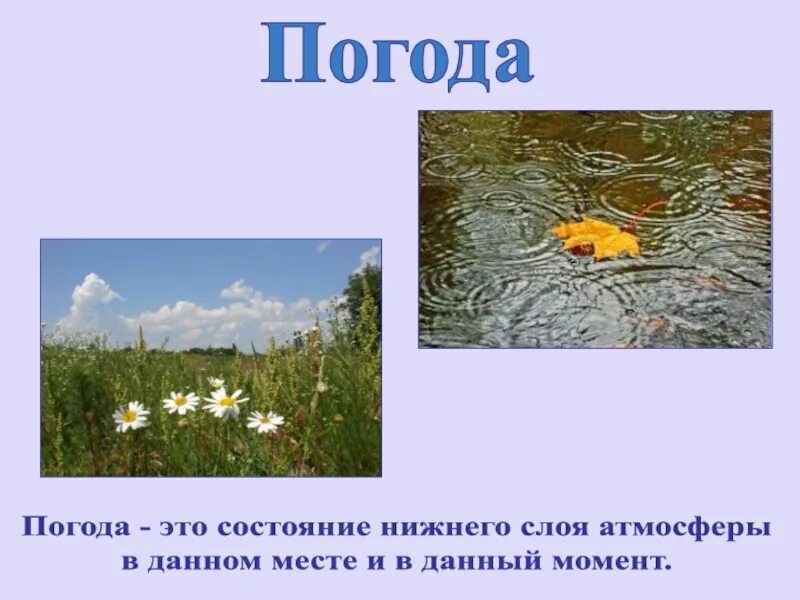 Погода

Погода - это состояние нижнего слоя атмосферы в данном месте и в данный момент.